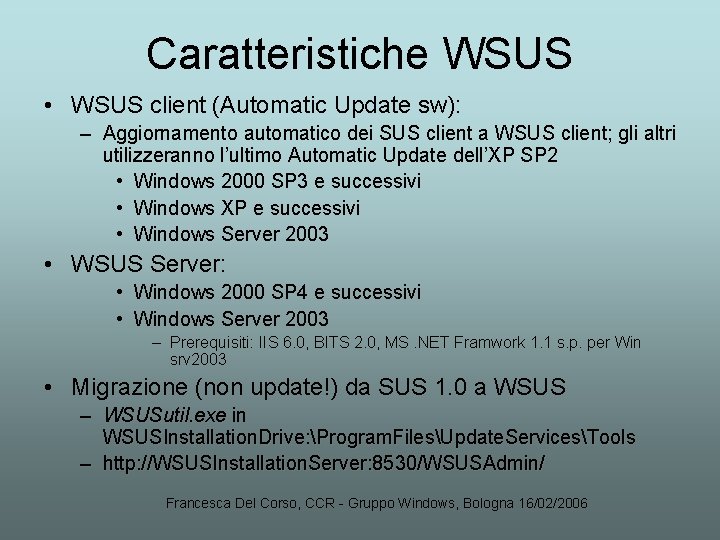 Caratteristiche WSUS

• WSUS client (Automatic Update sw):
– Aggiornamento automatico dei SUS client a WSUS client; gli altri utilizzeranno l'ultimo Automatic Update dell'XP SP2
• Windows 2000 SP3 e successivi
• Windows XP e successivi
• Windows Server 2003
• WSUS Server:
• Windows 2000 SP4 e successivi
• Windows Server 2003
– Prerequisiti: IIS 6.0, BITS 2.0, MS .NET Framwork 1.1 s.p. per Win srv2003
• Migrazione (non update!) da SUS 1.0 a WSUS
– WSUSutil.exe in WSUSInstallationDrive:\ProgramFiles\UpdateServices\Tools
– http://WSUSInstallationServer:8530/WSUSAdmin/

Francesca Del Corso, CCR - Gruppo Windows, Bologna 16/02/2006